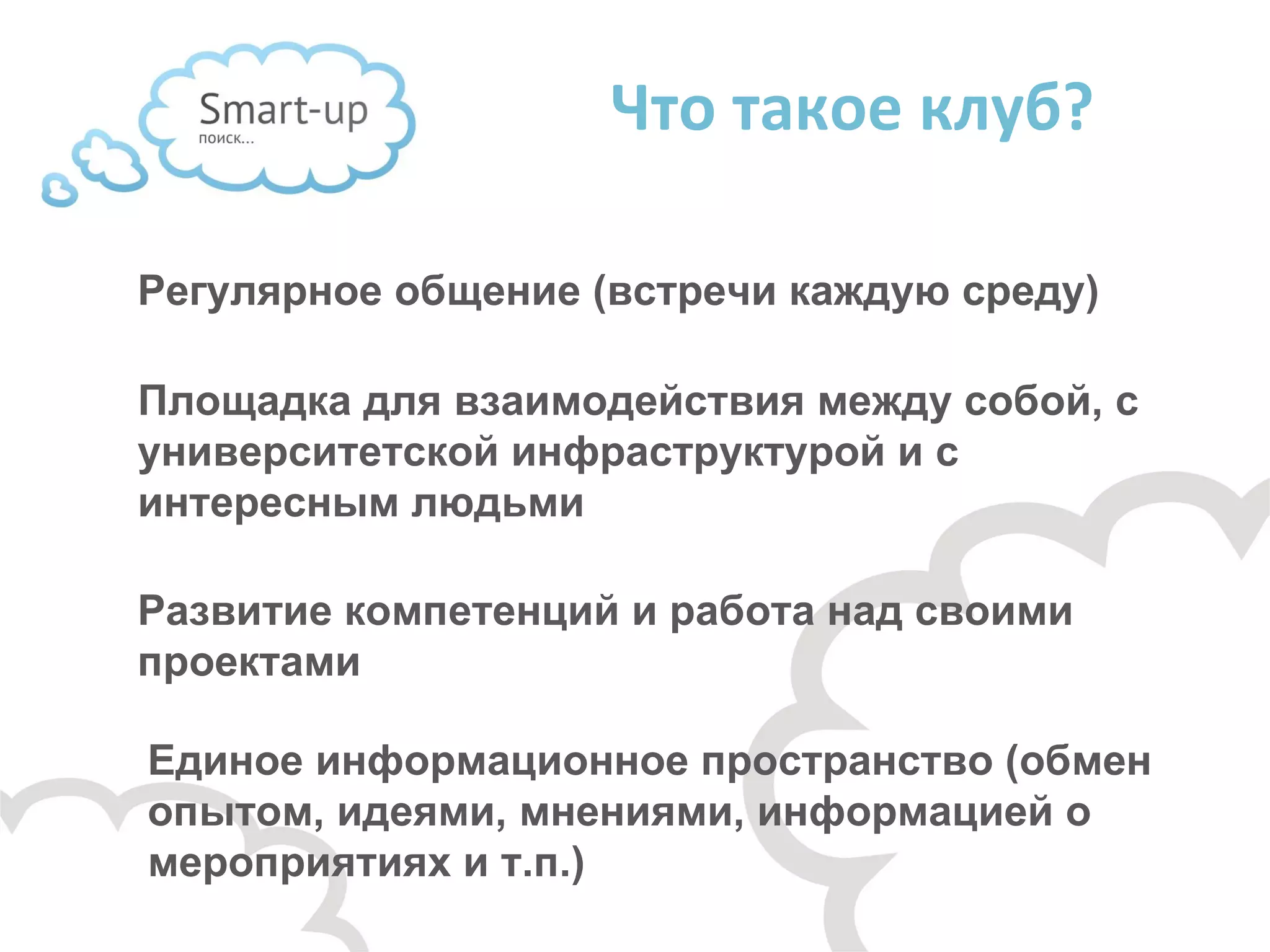 Smart-up
поиск...

Что такое клуб?

Регулярное общение (встречи каждую среду)

Площадка для взаимодействия между собой, с университетской инфраструктурой и с интересным людьми

Развитие компетенций и работа над своими проектами

Единое информационное пространство (обмен опытом, идеями, мнениями, информацией о мероприятиях и т.п.)